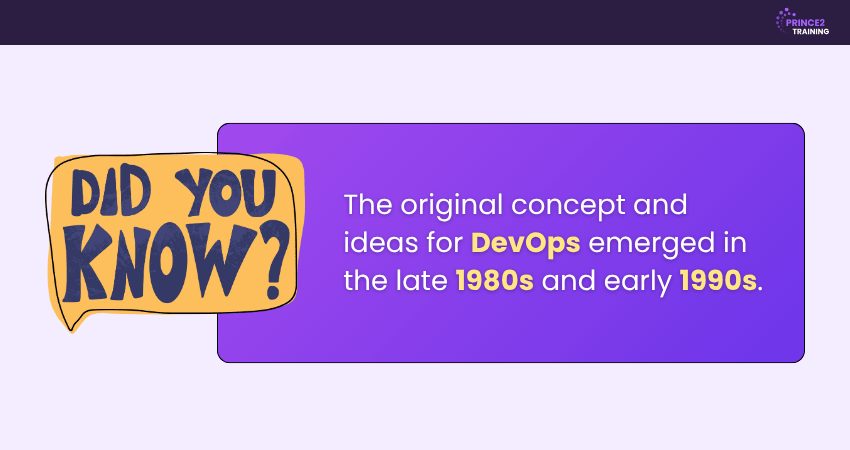 PRINCE2 TRAINING

DID YOU KNOW?

The original concept and ideas for DevOps emerged in the late 1980s and early 1990s.